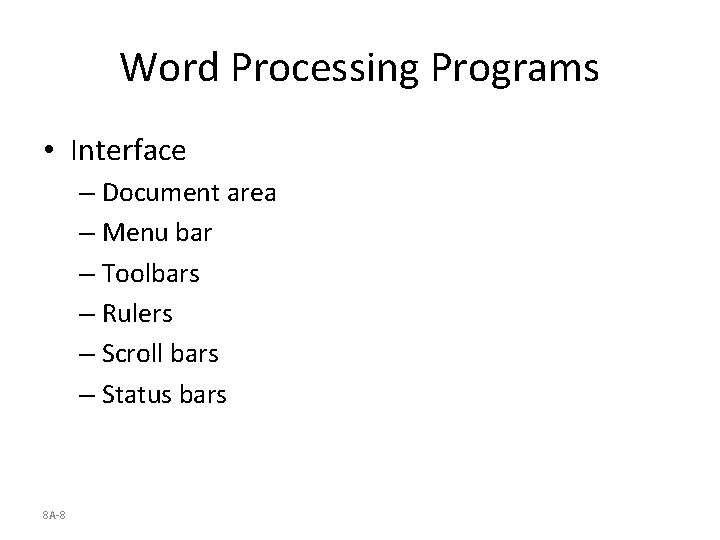 Word Processing Programs

• Interface
– Document area
– Menu bar
– Toolbars
– Rulers
– Scroll bars
– Status bars

8A-8